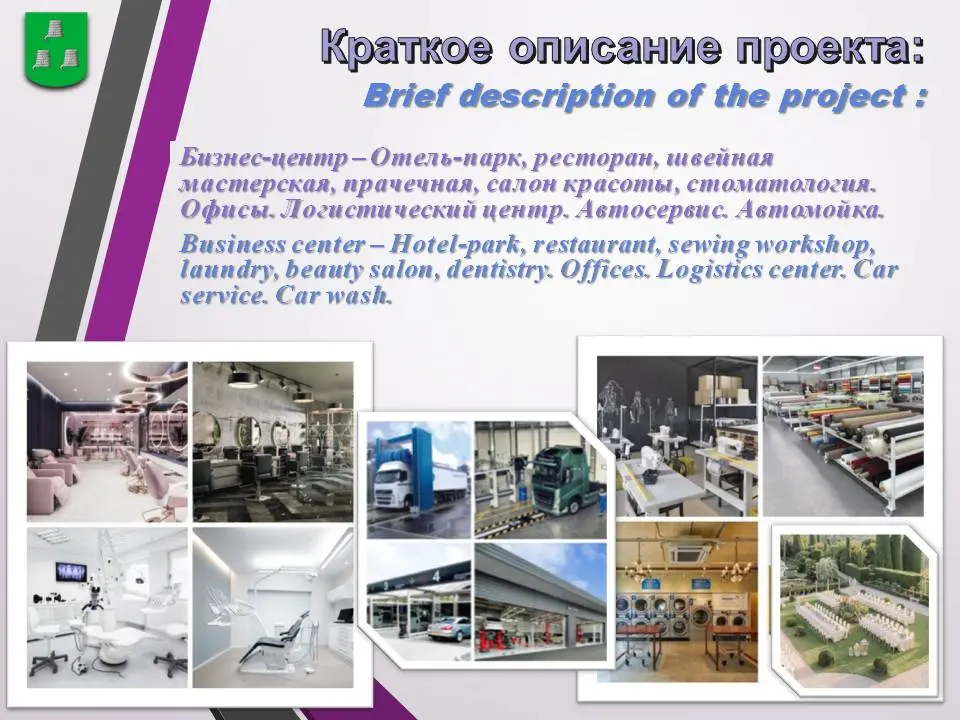 Краткое описание проекта:
Brief description of the project :

Бизнес-центр – Отель-парк, ресторан, швейная мастерская, прачечная, салон красоты, стоматология. Офисы. Логистический центр. Автосервис. Автомойка.

Business center – Hotel-park, restaurant, sewing workshop, laundry, beauty salon, dentistry. Offices. Logistics center. Car service. Car wash.